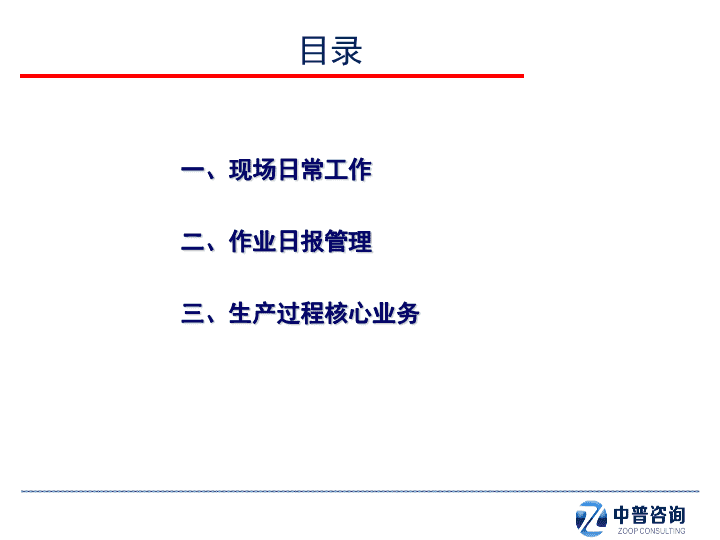 目录

一、现场日常工作

二、作业日报管理

三、生产过程核心业务

中普咨询
ZOOP CONSULTING